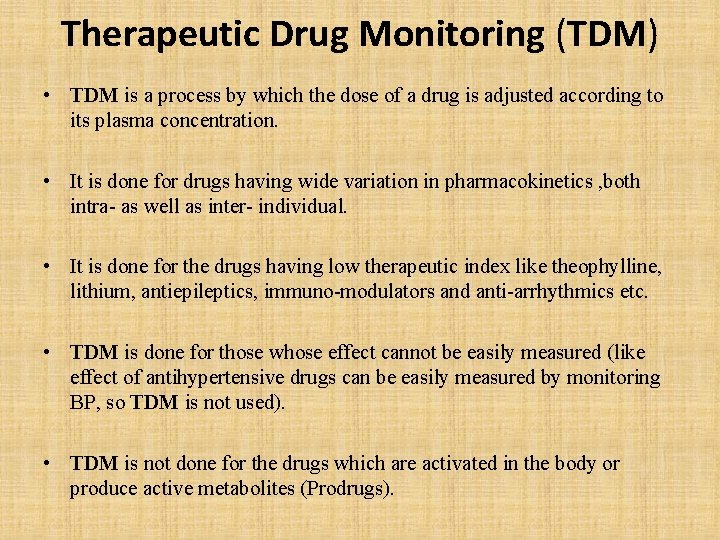 Therapeutic Drug Monitoring (TDM)

• TDM is a process by which the dose of a drug is adjusted according to its plasma concentration.

• It is done for drugs having wide variation in pharmacokinetics ,both intra- as well as inter- individual.

• It is done for the drugs having low therapeutic index like theophylline, lithium, antiepileptics, immuno-modulators and anti-arrhythmics etc.

• TDM is done for those whose effect cannot be easily measured (like effect of antihypertensive drugs can be easily measured by monitoring BP, so TDM is not used).

• TDM is not done for the drugs which are activated in the body or produce active metabolites (Prodrugs).